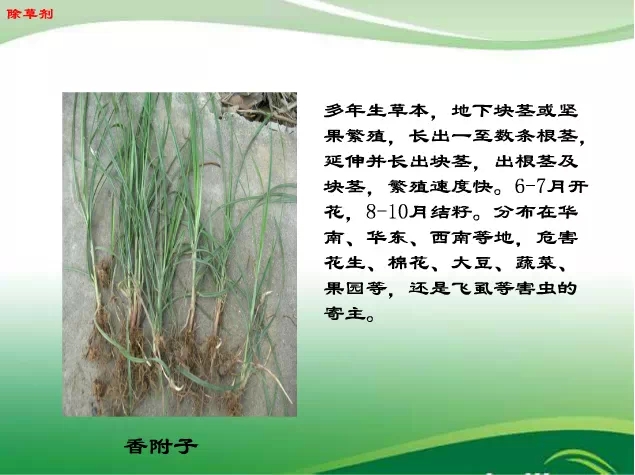 除草剂

多年生草本，地下块茎或坚果繁殖，长出一至数条根茎，延伸并长出块茎，出根茎及块茎，繁殖速度快。6-7月开花，8-10月结籽。分布在华南、华东、西南等地，危害花生、棉花、大豆、蔬菜、果园等，还是飞虱等害虫的寄主。

香附子